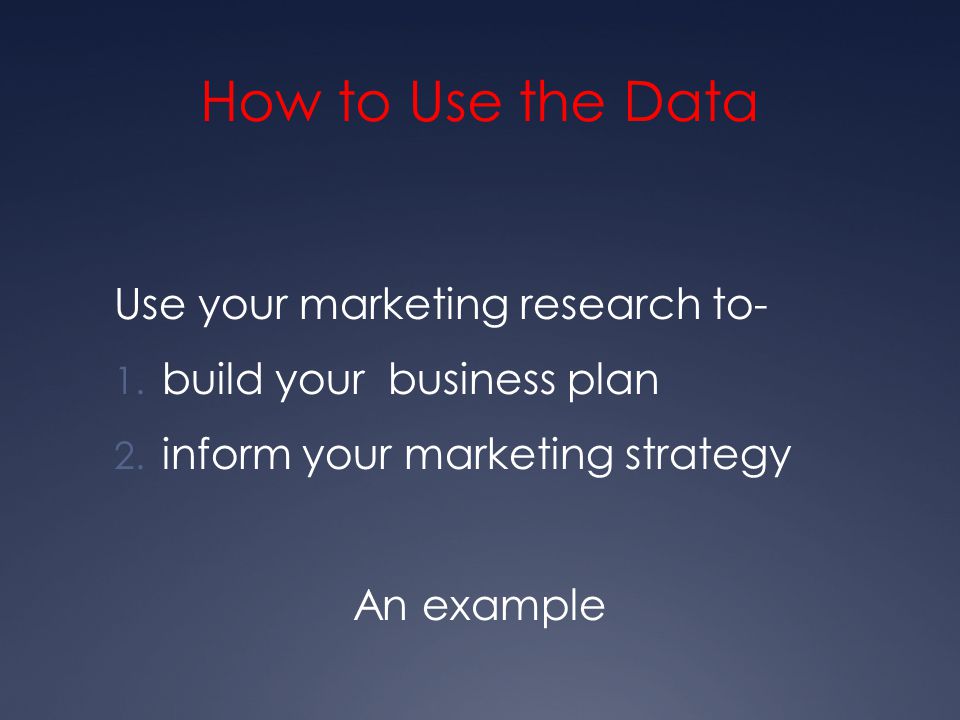 How to Use the Data

Use your marketing research to-

1. build your business plan
2. inform your marketing strategy

An example